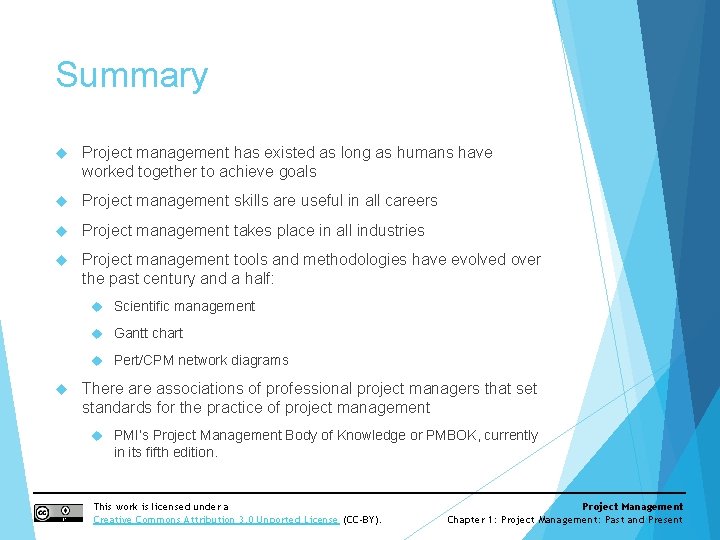 Summary

Project management has existed as long as humans have worked together to achieve goals

Project management skills are useful in all careers

Project management takes place in all industries

Project management tools and methodologies have evolved over the past century and a half:

Scientific management

Gantt chart

Pert/CPM network diagrams

There are associations of professional project managers that set standards for the practice of project management

PMI's Project Management Body of Knowledge or PMBOK, currently in its fifth edition.

This work is licensed under a Creative Commons Attribution 3.0 Unported License (CC-BY).

Project Management
Chapter 1: Project Management: Past and Present